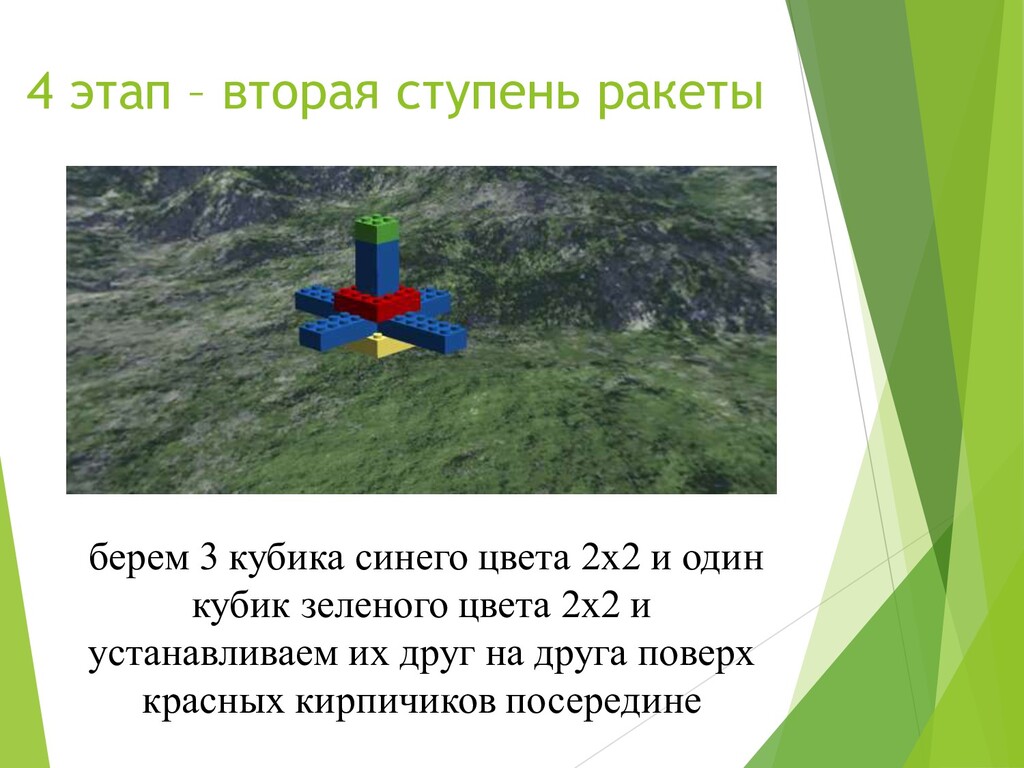 4 этап – вторая ступень ракеты

берем 3 кубика синего цвета 2х2 и один кубик зеленого цвета 2х2 и устанавливаем их друг на друга поверх красных кирпичиков посередине